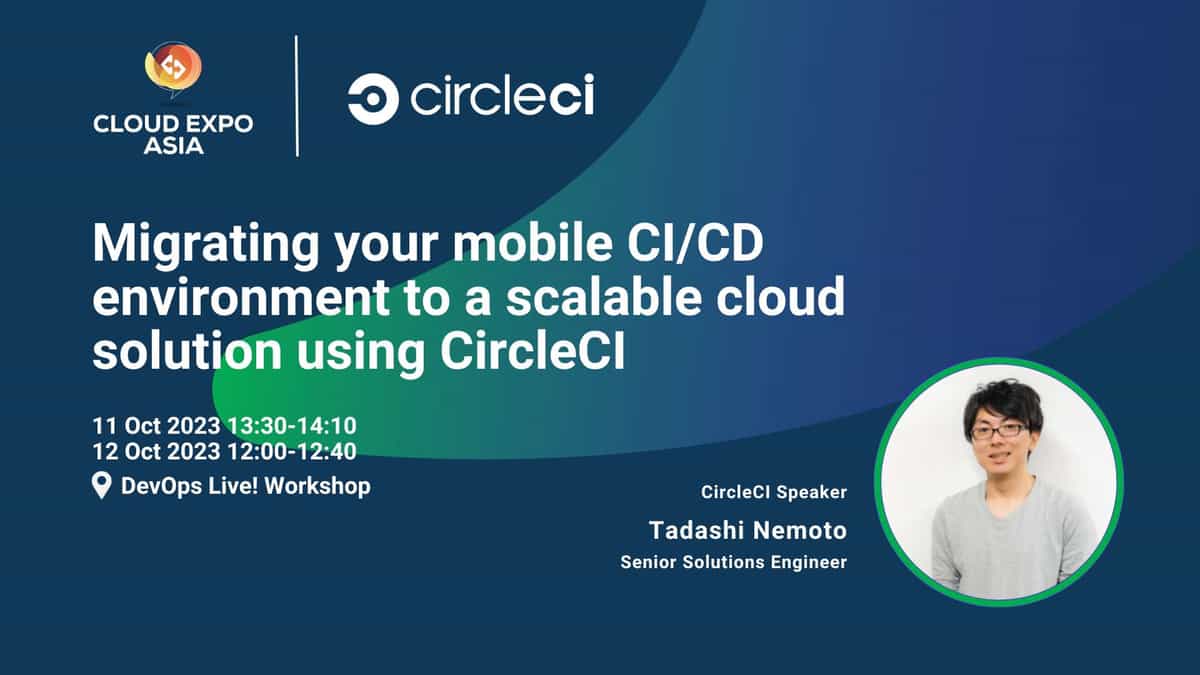 CLOUD EXPO ASIA

circleci

Migrating your mobile CI/CD environment to a scalable cloud solution using CircleCI

11 Oct 2023 13:30-14:10
12 Oct 2023 12:00-12:40
DevOps Live! Workshop

CircleCI Speaker
Tadashi Nemoto
Senior Solutions Engineer